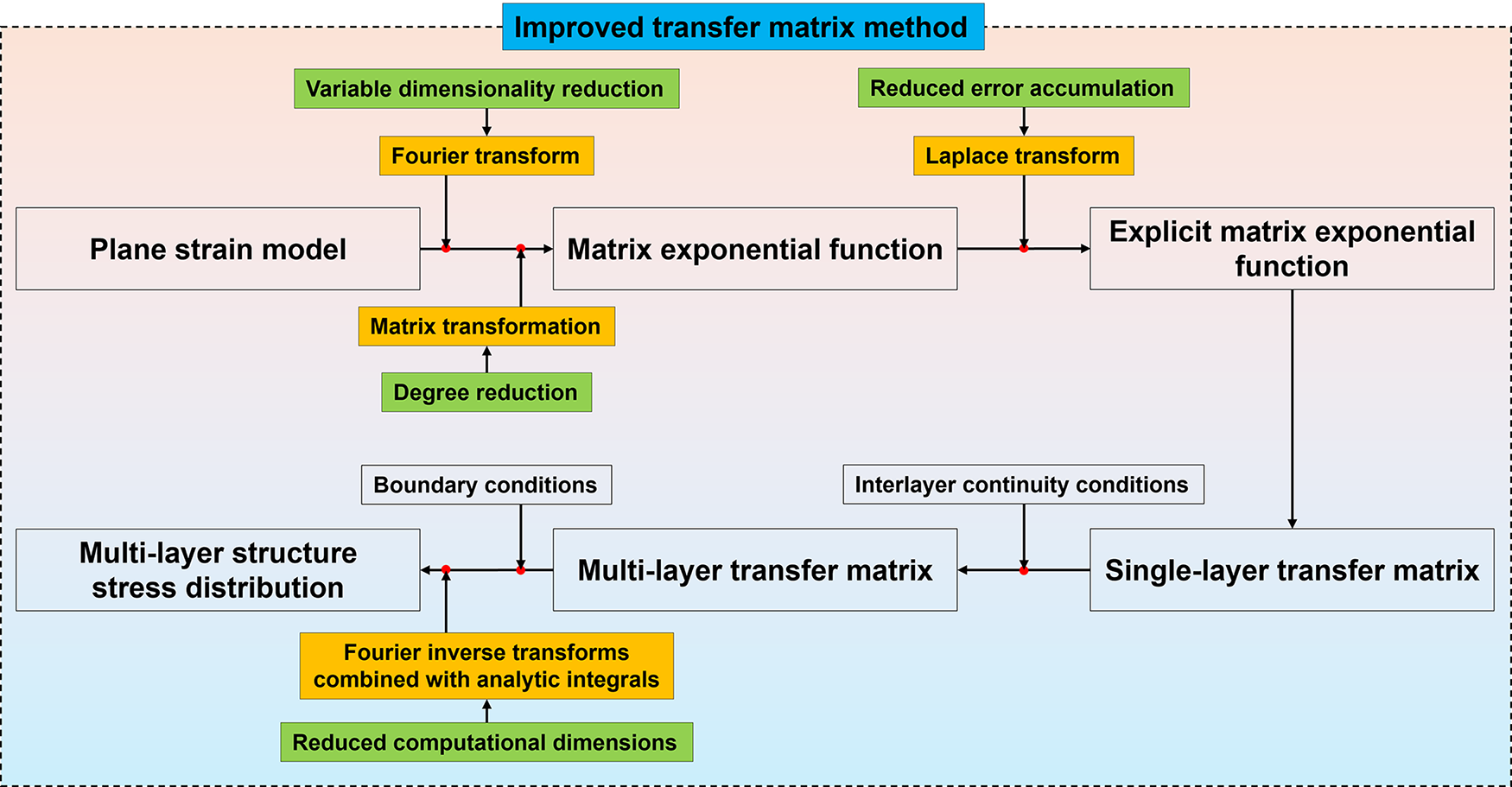 Improved transfer matrix method

Variable dimensionality reduction

Fourier transform

Reduced error accumulation

Laplace transform

Plane strain model

Matrix exponential function

Explicit matrix exponential function

Matrix transformation

Degree reduction

Boundary conditions

Interlayer continuity conditions

Multi-layer structure stress distribution

Multi-layer transfer matrix

Single-layer transfer matrix

Fourier inverse transforms combined with analytic integrals

Reduced computational dimensions